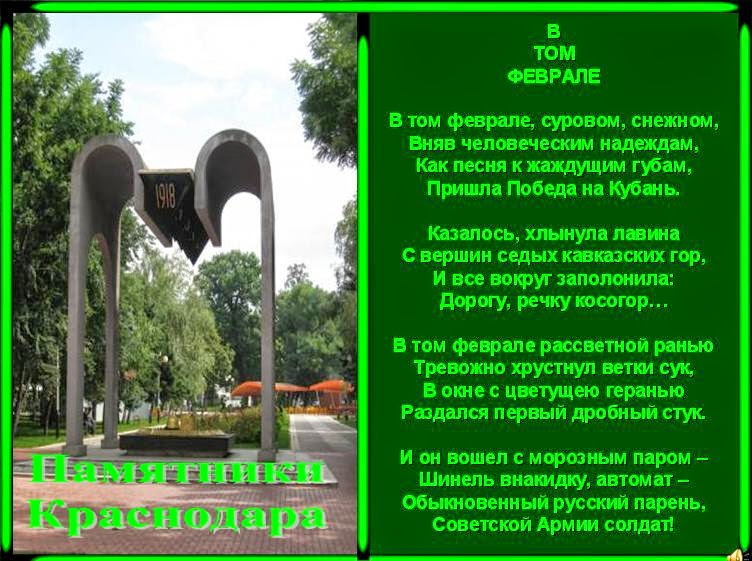 1918

Памятники Краснодара

В
ТОМ
ФЕВРАЛЕ

В том феврале, суровом, снежном,
Вняв человеческим надеждам,
Как песня к жаждущим губам,
Пришла Победа на Кубань.

Казалось, хлынула лавина
С вершин седых кавказских гор,
И все вокруг заполонила:
Дорогу, речку косогор…

В том феврале рассветной ранью
Тревожно хрустнул ветки сук,
В окне с цветущею геранью
Раздался первый дробный стук.

И он вошел с морозным паром –
Шинель внакидку, автомат –
Обыкновенный русский парень,
Советской Армии солдат!